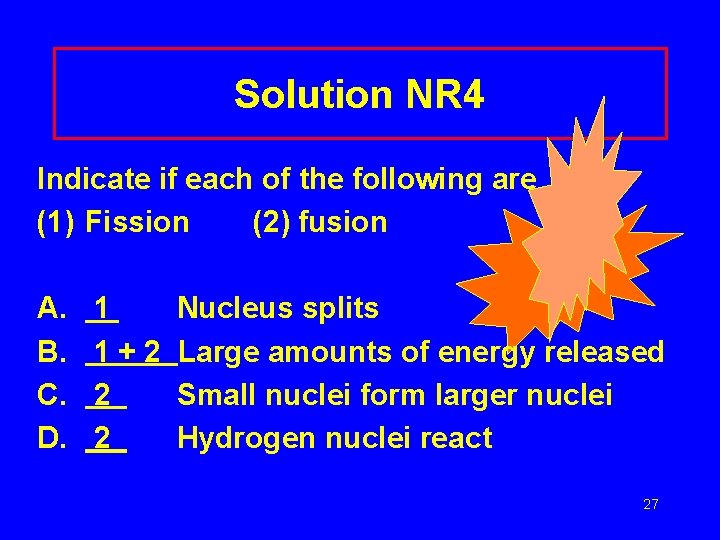 Solution NR4

Indicate if each of the following are
(1) Fission (2) fusion

A. 1 Nucleus splits
B. 1 + 2 Large amounts of energy released
C. 2 Small nuclei form larger nuclei
D. 2 Hydrogen nuclei react

27